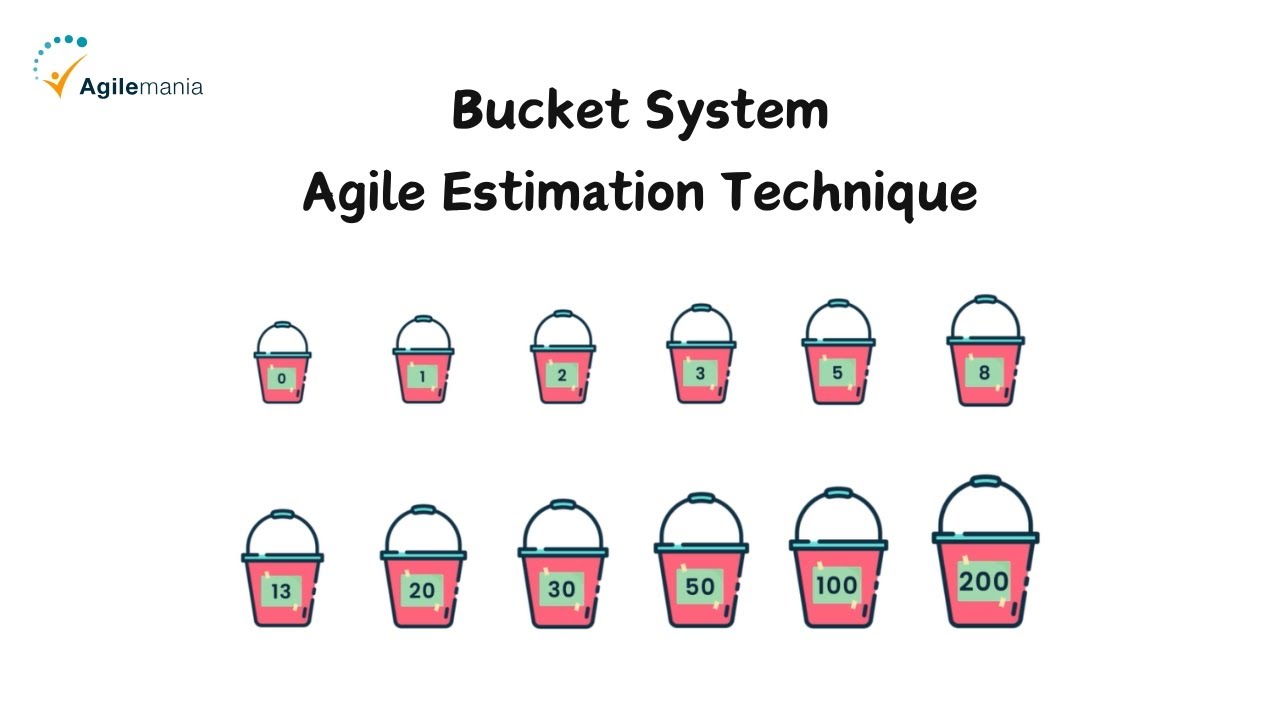 Agilemania

Bucket System
Agile Estimation Technique

0
1
2
3
5
8
13
20
30
50
100
200